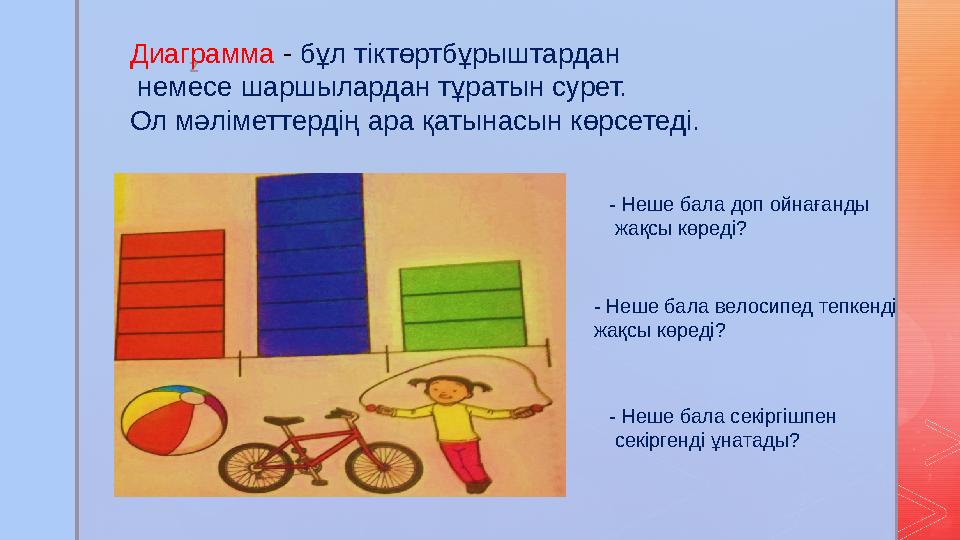 Диаграмма - бұл тіктөртбұрыштардан немесе шаршылардан тұратын сурет.
Ол мәліметтердің ара қатынасын көрсетеді.

- Неше бала доп ойнағанды жақсы көреді?

- Неше бала велосипед тепкенді жақсы көреді?

- Неше бала секіргішпен секіргенді ұнатады?